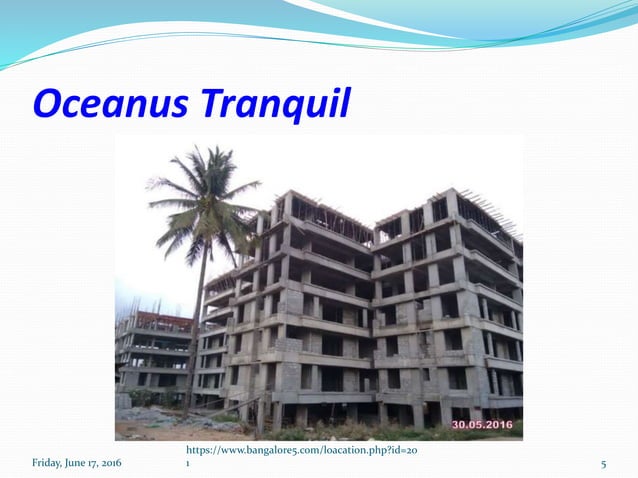 Oceanus Tranquil

30.05.2016

Friday, June 17, 2016

https://www.bangalore5.com/loacation.php?id=201

5